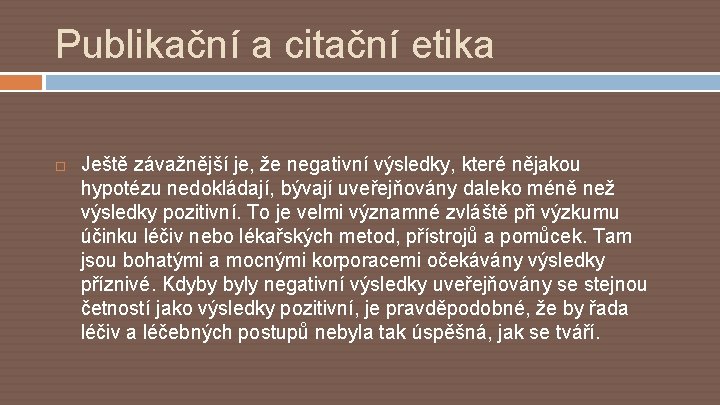 Publikační a citační etika

Ještě závažnější je, že negativní výsledky, které nějakou hypotézu nedokládají, bývají uveřejňovány daleko méně než výsledky pozitivní. To je velmi významné zvláště při výzkumu účinku léčiv nebo lékařských metod, přístrojů a pomůcek. Tam jsou bohatými a mocnými korporacemi očekávány výsledky příznivé. Kdyby byly negativní výsledky uveřejňovány se stejnou četností jako výsledky pozitivní, je pravděpodobné, že by řada léčiv a léčebných postupů nebyla tak úspěšná, jak se tváří.